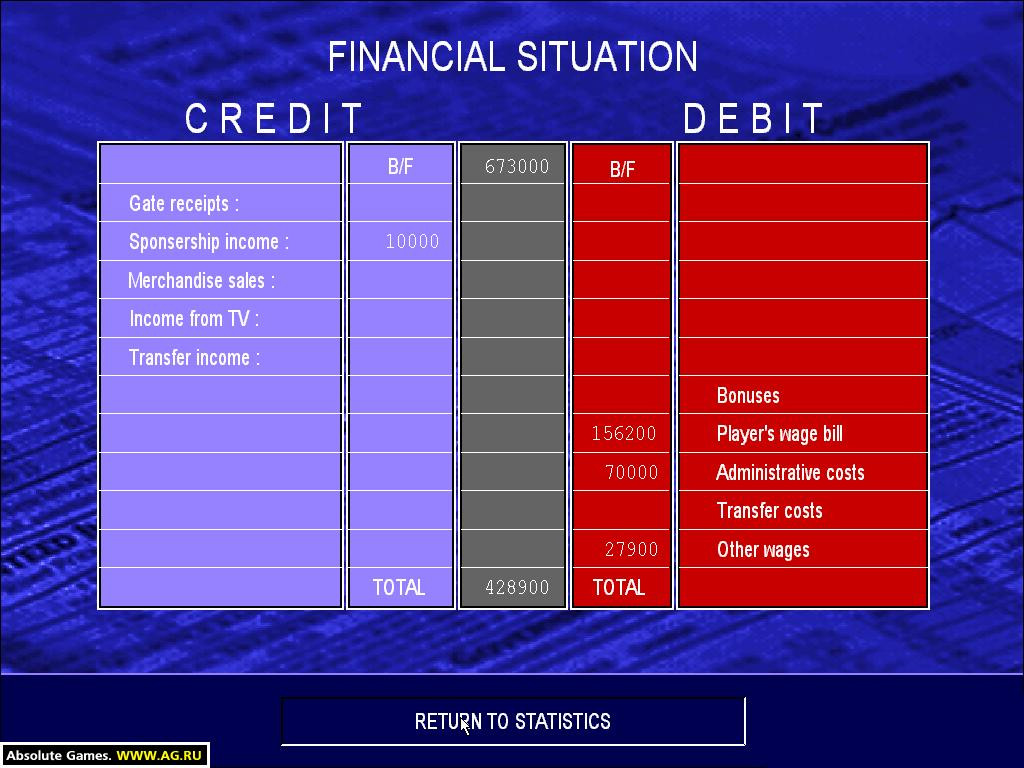 FINANCIAL SITUATION

CREDIT

DEBIT

| | B/F | 673000 | B/F | |
|---|---|---|---|---|
| Gate receipts : | | | | |
| Sponsership income : | 10000 | | | |
| Merchandise sales : | | | | |
| Income from TV : | | | | |
| Transfer income : | | | | |
| | | | | Bonuses |
| | | | 156200 | Player's wage bill |
| | | | 70000 | Administrative costs |
| | | | | Transfer costs |
| | | | 27900 | Other wages |
| | TOTAL | 428900 | TOTAL | |

RETURN TO STATISTICS

Absolute Games. WWW.AG.RU